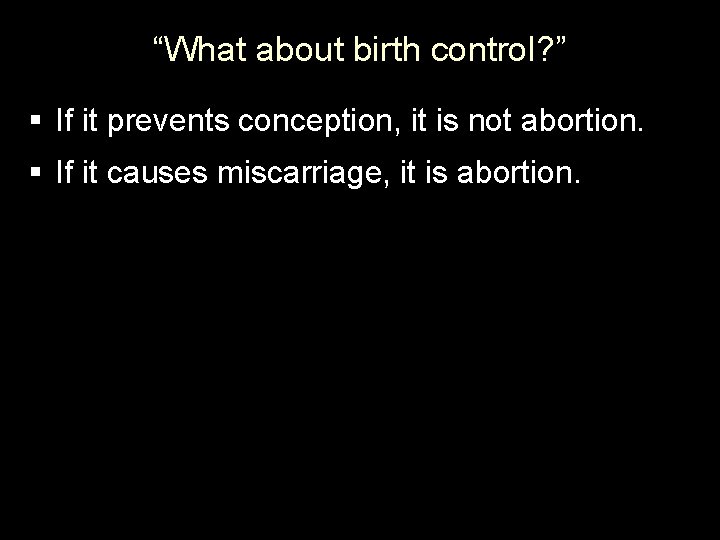 “What about birth control?”

▪ If it prevents conception, it is not abortion.

▪ If it causes miscarriage, it is abortion.